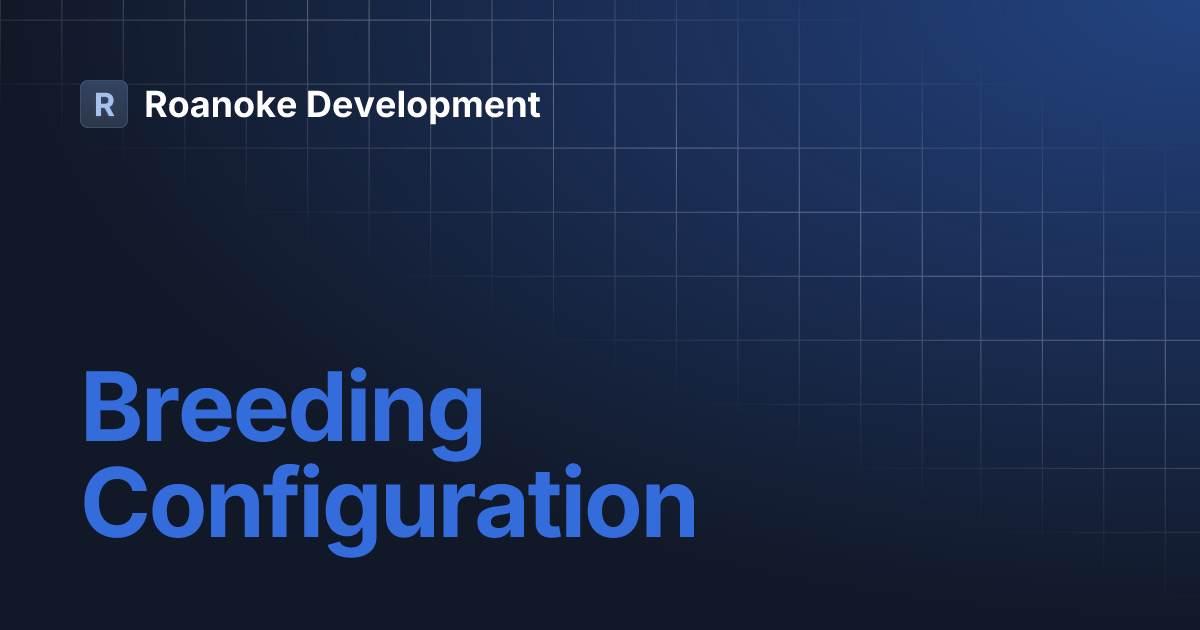 R Roanoke Development

Breeding Configuration